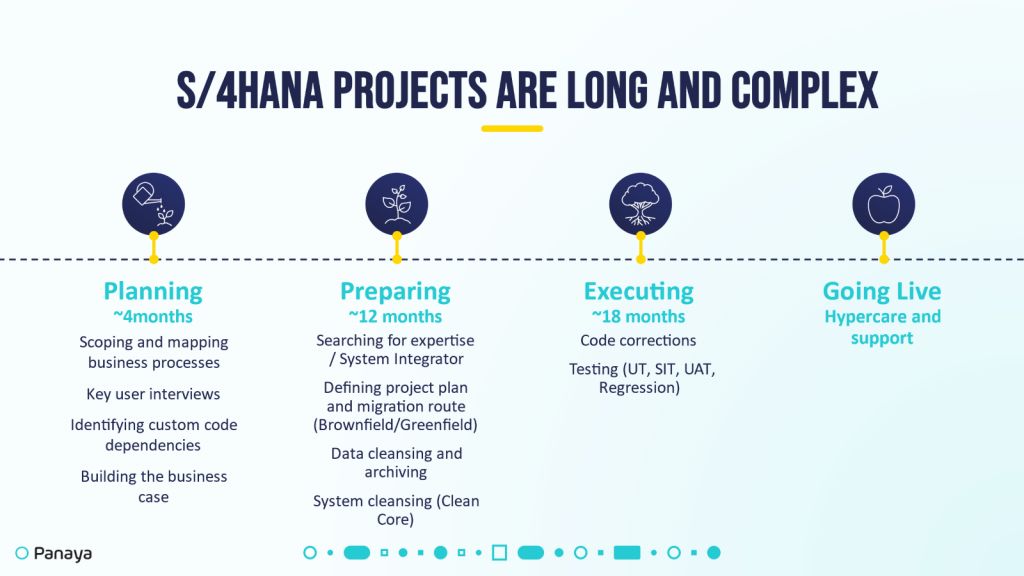 S/4HANA PROJECTS ARE LONG AND COMPLEX

Planning
~4months
Scoping and mapping business processes
Key user interviews
Identifying custom code dependencies
Building the business case

Preparing
~12 months
Searching for expertise / System Integrator
Defining project plan and migration route (Brownfield/Greenfield)
Data cleansing and archiving
System cleansing (Clean Core)

Executing
~18 months
Code corrections
Testing (UT, SIT, UAT, Regression)

Going Live
Hypercare and support

Panaya